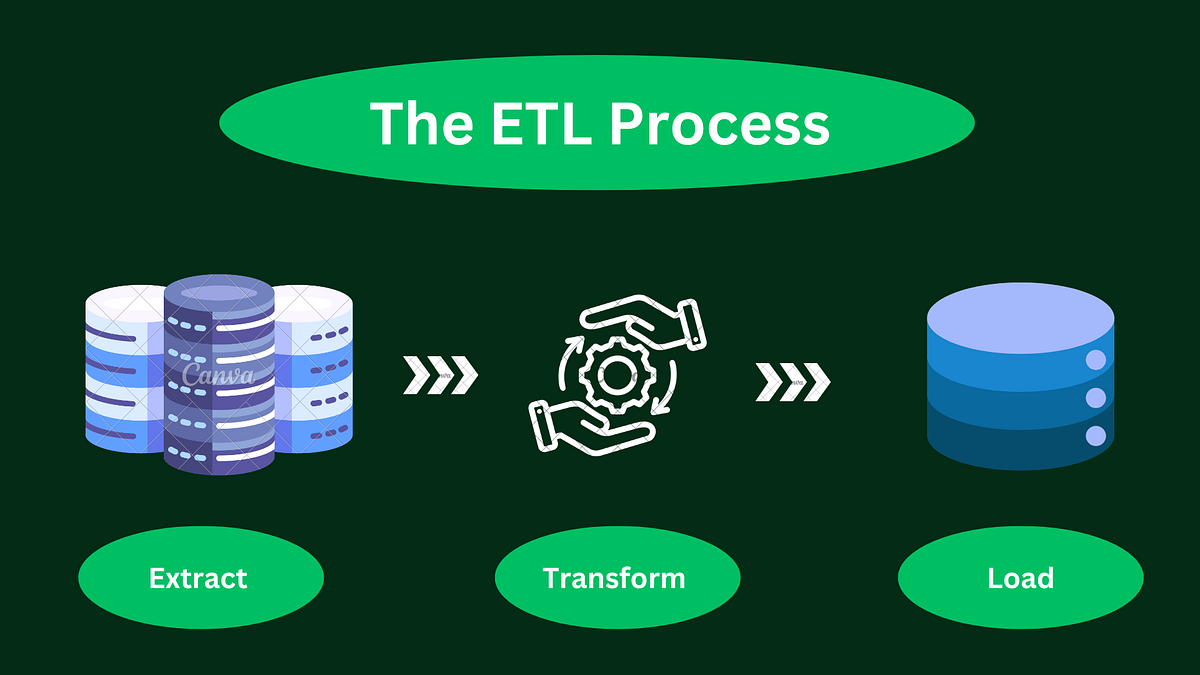 The ETL Process

Canva

Extract

Transform

Load